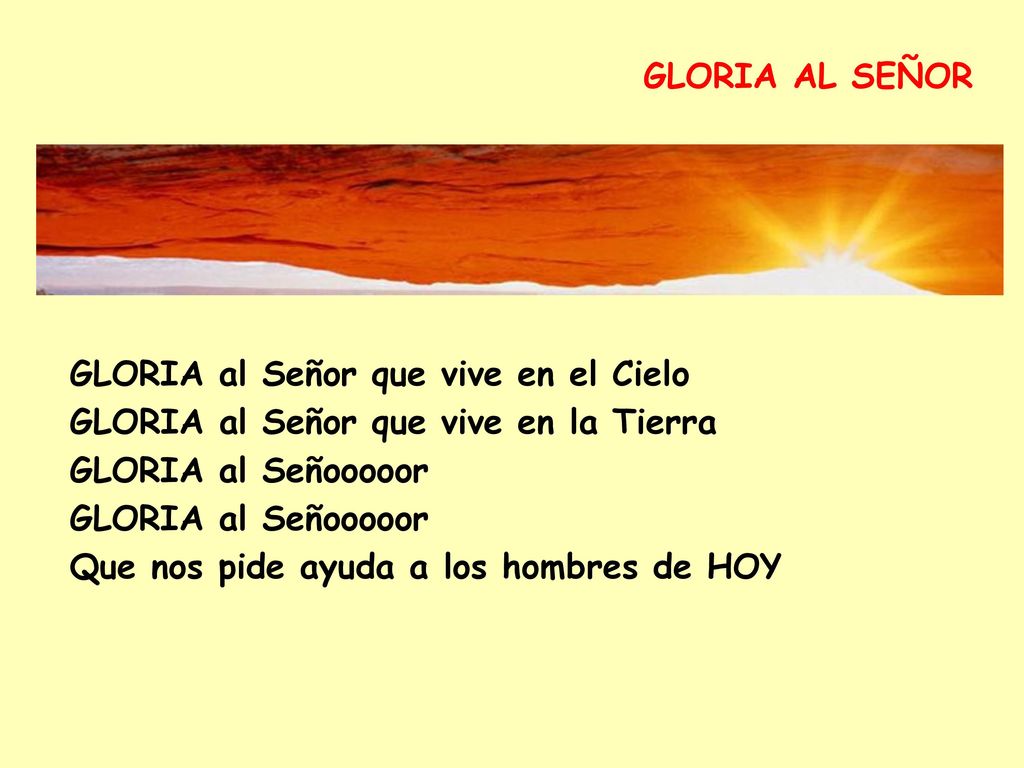 GLORIA AL SEÑOR

GLORIA al Señor que vive en el Cielo
GLORIA al Señor que vive en la Tierra
GLORIA al Señooooor
GLORIA al Señooooor
Que nos pide ayuda a los hombres de HOY